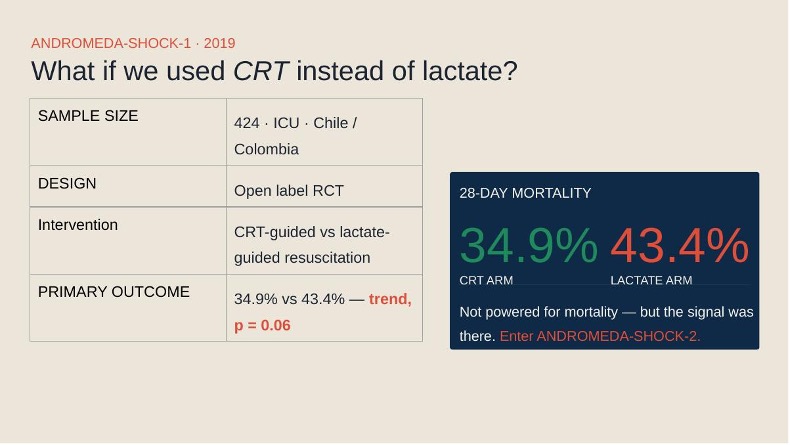 ANDROMEDA-SHOCK-1 · 2019

What if we used CRT instead of lactate?

| SAMPLE SIZE | 424 · ICU · Chile / Colombia |
|---|---|
| DESIGN | Open label RCT |
| Intervention | CRT-guided vs lactate-guided resuscitation |
| PRIMARY OUTCOME | 34.9% vs 43.4% — trend, p = 0.06 |

28-DAY MORTALITY

34.9%
CRT ARM

43.4%
LACTATE ARM

Not powered for mortality — but the signal was there. Enter ANDROMEDA-SHOCK-2.